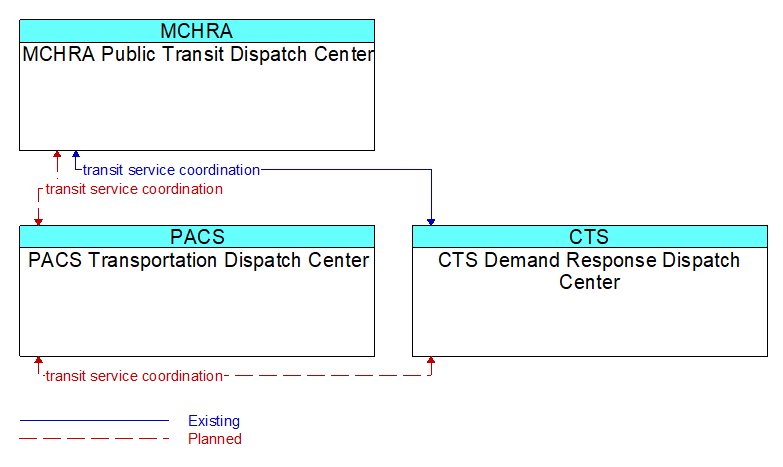 MCHRA
MCHRA Public Transit Dispatch Center

transit service coordination
transit service coordination

PACS
PACS Transportation Dispatch Center

CTS
CTS Demand Response Dispatch Center

transit service coordination

Existing
Planned